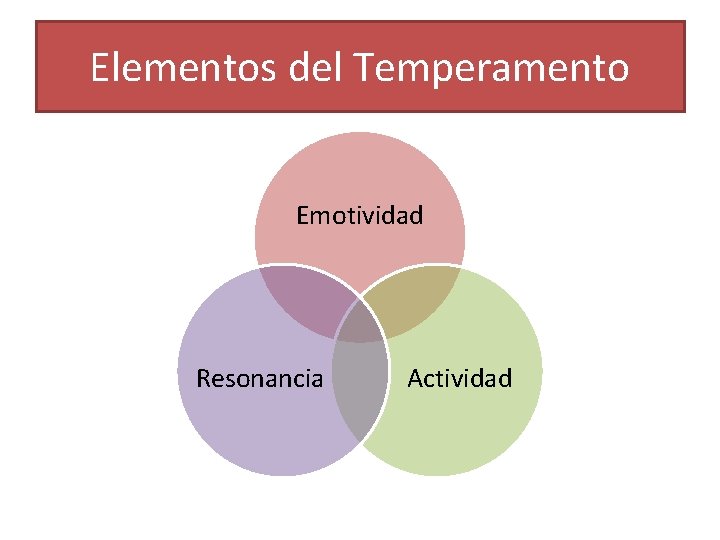 Elementos del Temperamento

Emotividad

Resonancia

Actividad